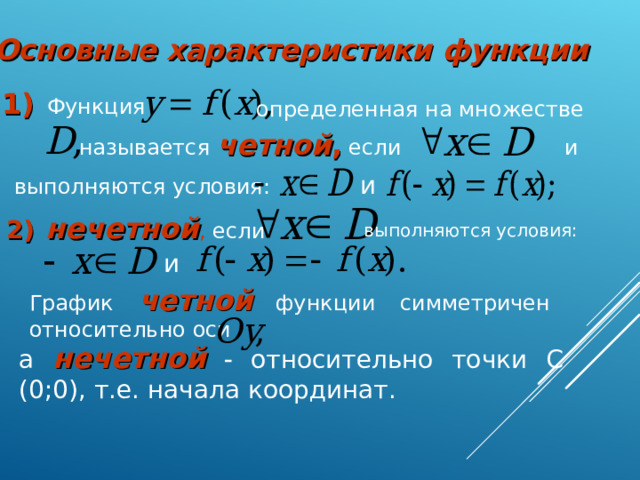 Основные характеристики функции

1) Функция $y = f(x)$, определенная на множестве $D$, называется четной, если $\forall x \in D$ и выполняются условия: $-x \in D$ и $f(-x) = f(x)$;

2) нечетной, если $\forall x \in D$ выполняются условия: $-x \in D$ и $f(-x) = -f(x)$.

График четной функции симметричен относительно оси $Oy$,

а нечетной - относительно точки С (0;0), т.е. начала координат.